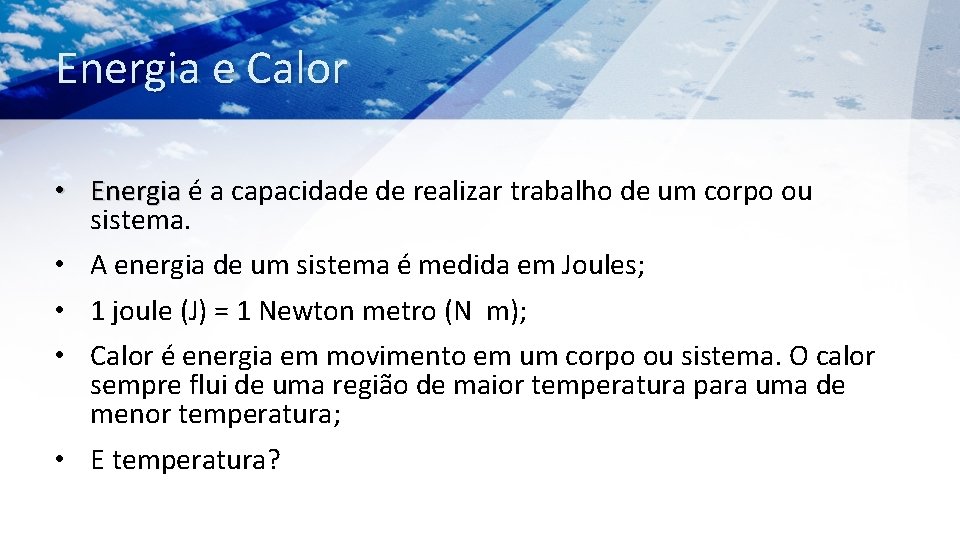 Energia e Calor

• Energia é a capacidade de realizar trabalho de um corpo ou sistema.

• A energia de um sistema é medida em Joules;

• 1 joule (J) = 1 Newton metro (N  m);

• Calor é energia em movimento em um corpo ou sistema. O calor sempre flui de uma região de maior temperatura para uma de menor temperatura;

• E temperatura?